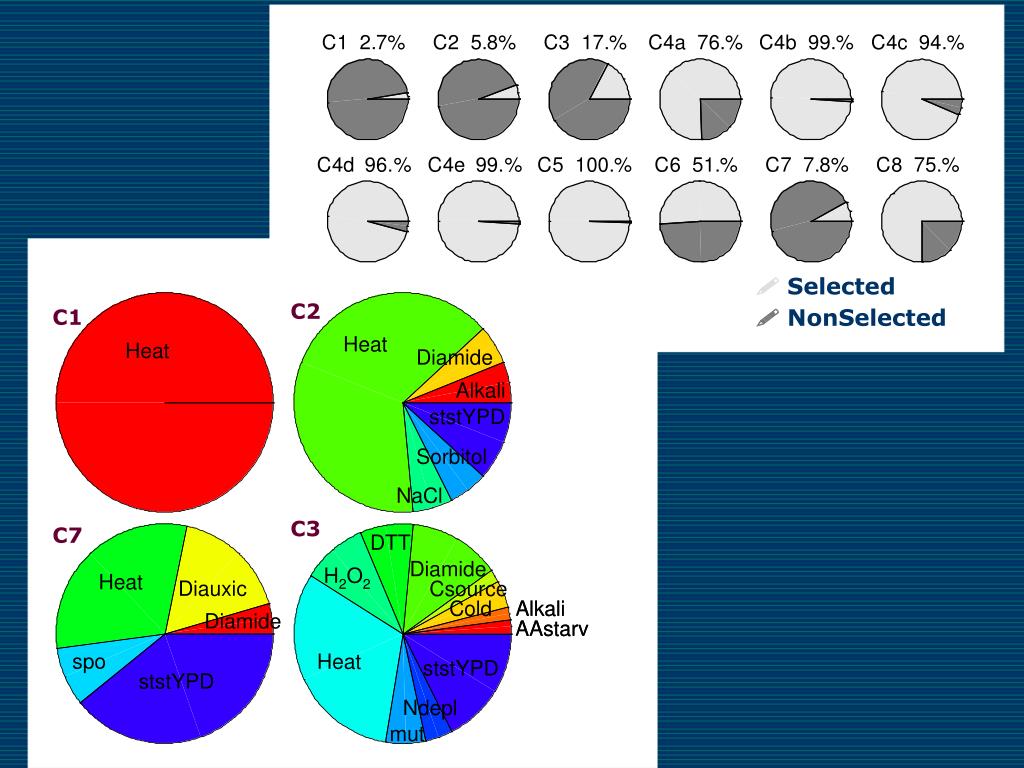 C1 2.7% C2 5.8% C3 17.% C4a 76.% C4b 99.% C4c 94.%

C4d 96.% C4e 99.% C5 100.% C6 51.% C7 7.8% C8 75.%

Selected
NonSelected

C1
Heat

C2
Heat
Diamide
Alkali
ststYPD
Sorbitol
NaCl

C7
Heat
Diauxic
Diamide
spo
ststYPD

C3
DTT
$H_2O_2$
Diamide
Csource
Cold
Alkali
AAstarv
Heat
ststYPD
Ndepl
mut